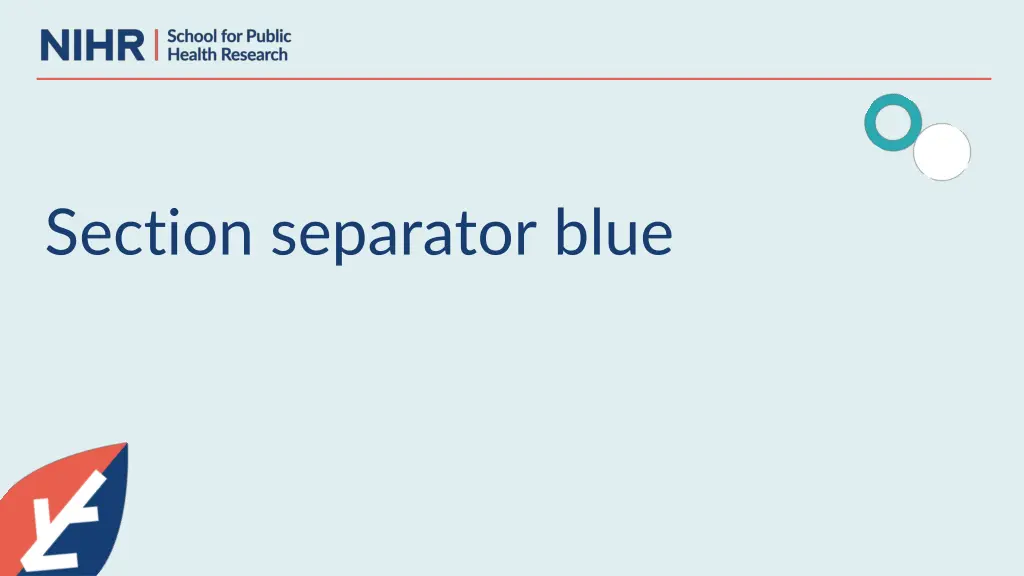 NIHR | School for Public Health Research

Section separator blue